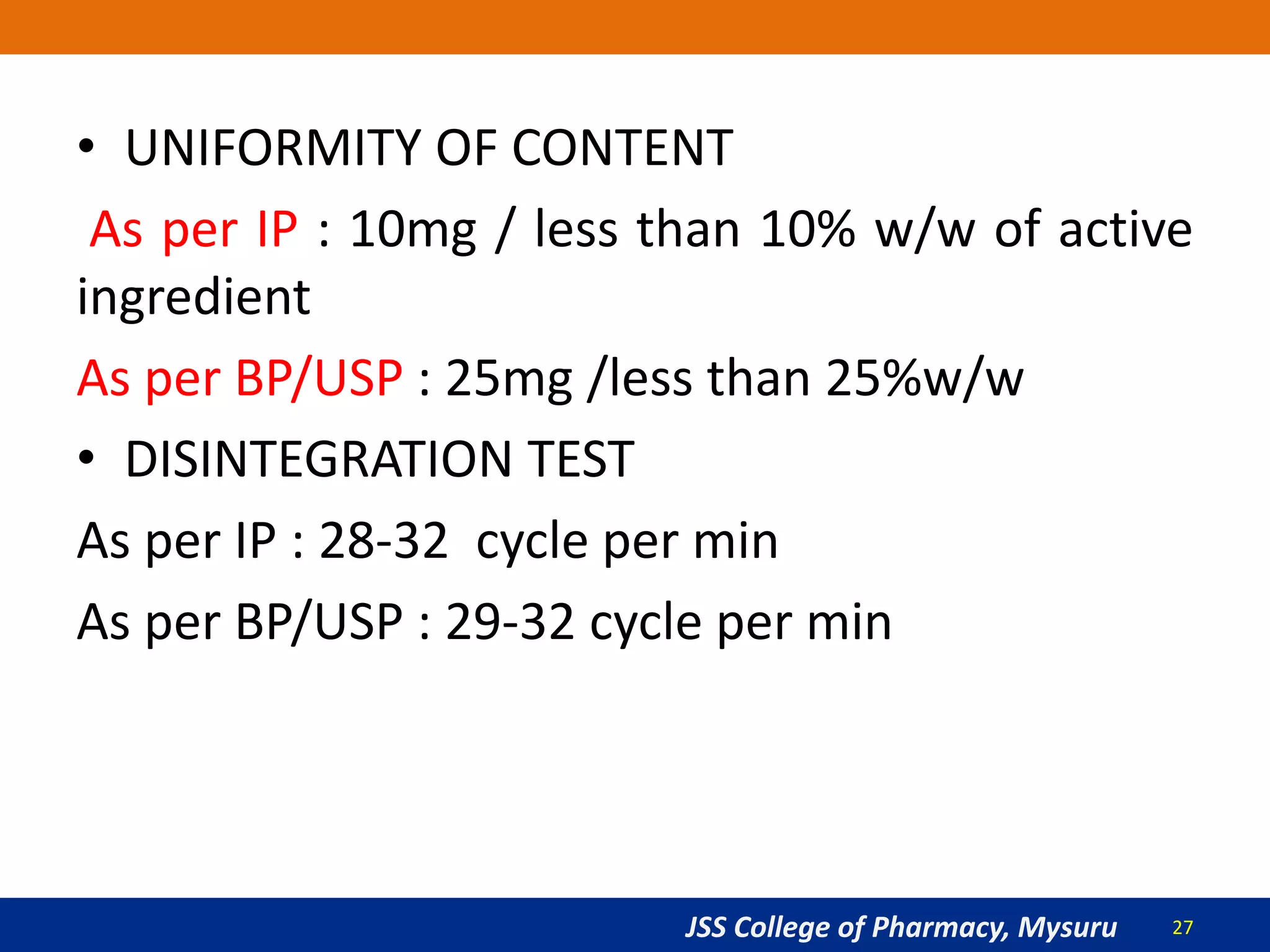 • UNIFORMITY OF CONTENT

As per IP : 10mg / less than 10% w/w of active ingredient

As per BP/USP : 25mg /less than 25%w/w

• DISINTEGRATION TEST

As per IP : 28-32 cycle per min

As per BP/USP : 29-32 cycle per min

JSS College of Pharmacy, Mysuru 27